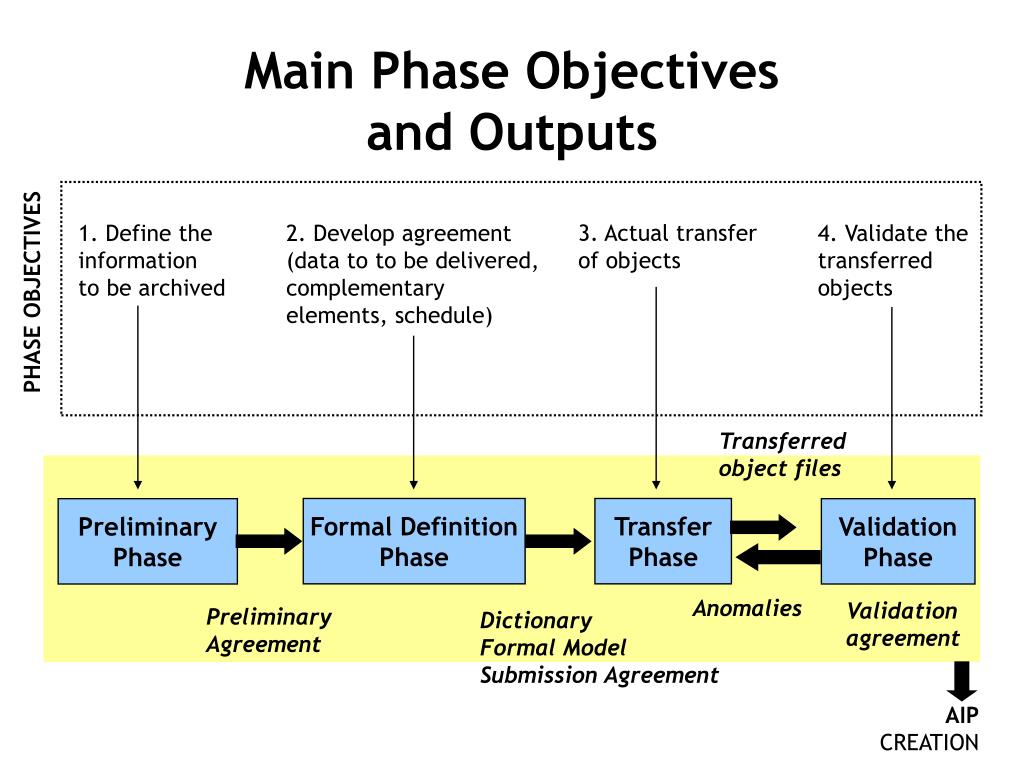 Main Phase Objectives and Outputs

PHASE OBJECTIVES

1. Define the information to be archived

2. Develop agreement (data to to be delivered, complementary elements, schedule)

3. Actual transfer of objects

4. Validate the transferred objects

Transferred object files

Preliminary Phase

Formal Definition Phase

Transfer Phase

Validation Phase

Preliminary Agreement

Dictionary
Formal Model
Submission Agreement

Anomalies

Validation agreement

AIP CREATION